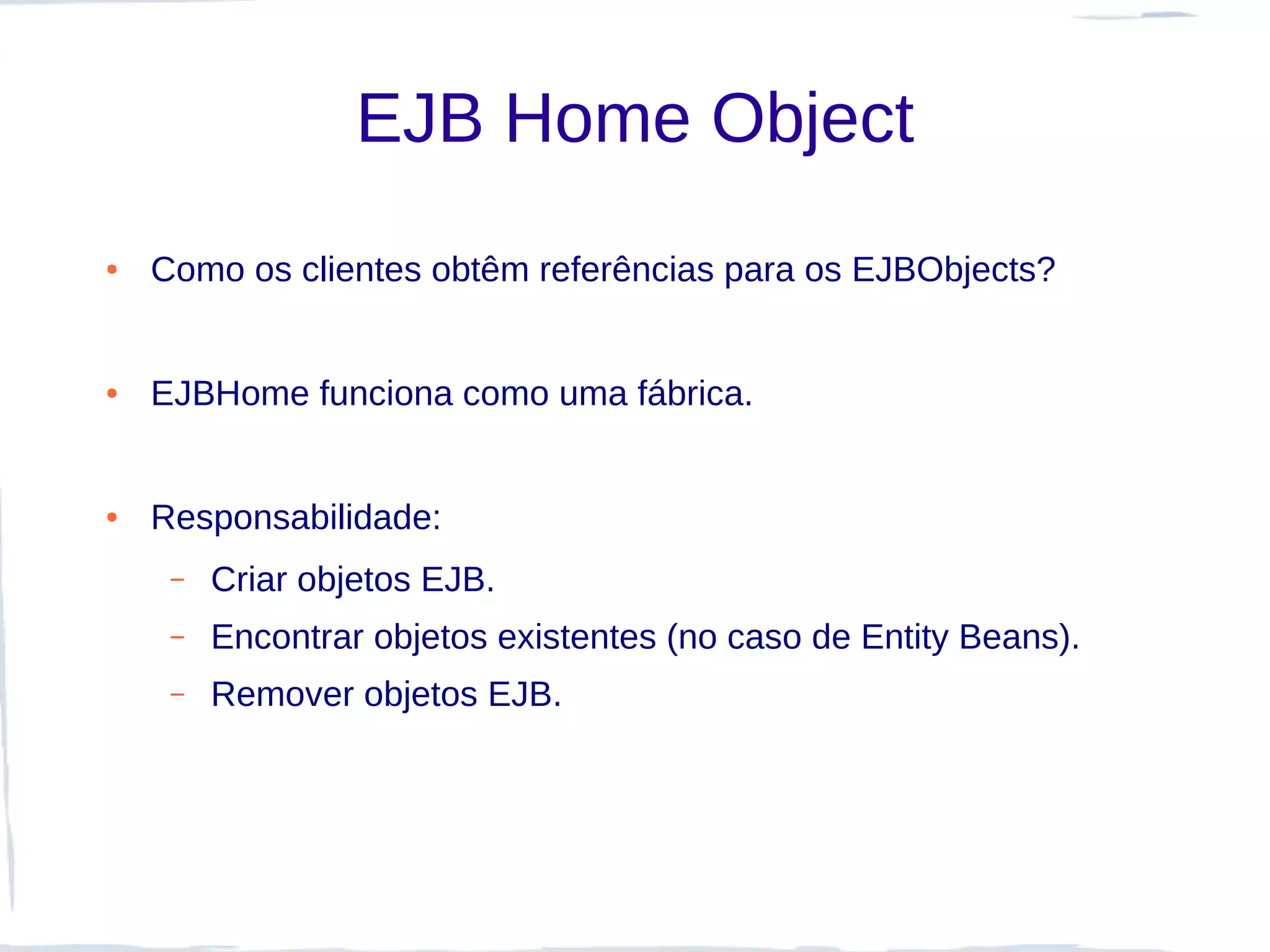 EJB Home Object

• Como os clientes obtêm referências para os EJBObjects?

• EJBHome funciona como uma fábrica.

• Responsabilidade:
– Criar objetos EJB.
– Encontrar objetos existentes (no caso de Entity Beans).
– Remover objetos EJB.